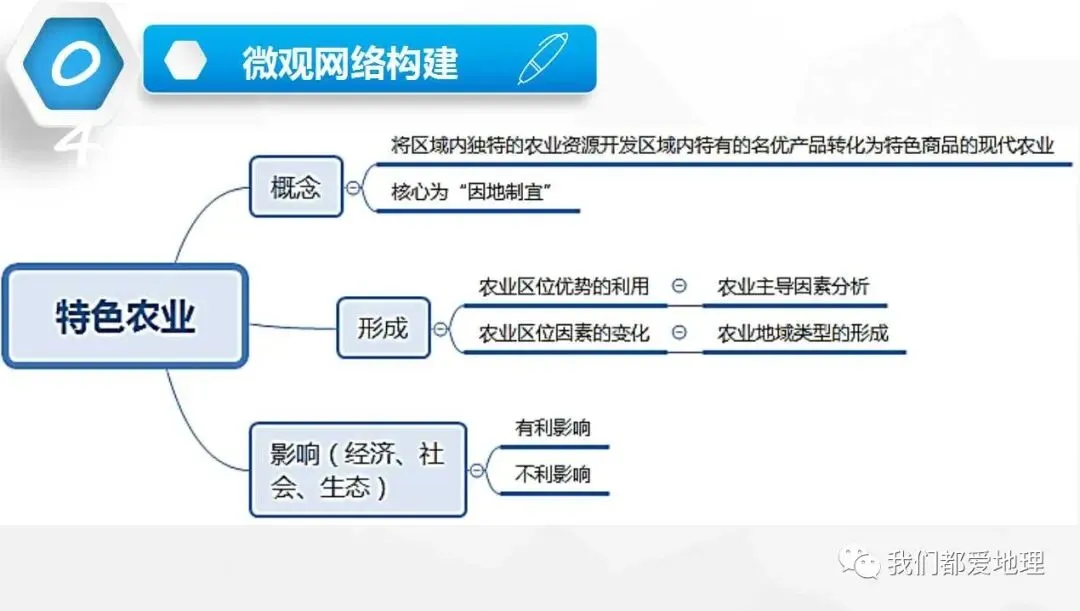 04

微观网络构建

特色农业

概念

将区域内独特的农业资源开发区域内特有的名优产品转化为特色商品的现代农业

核心为“因地制宜”

形成

农业区位优势的利用

农业主导因素分析

农业区位因素的变化

农业地域类型的形成

影响（经济、社会、生态）

有利影响

不利影响

我们都爱地理